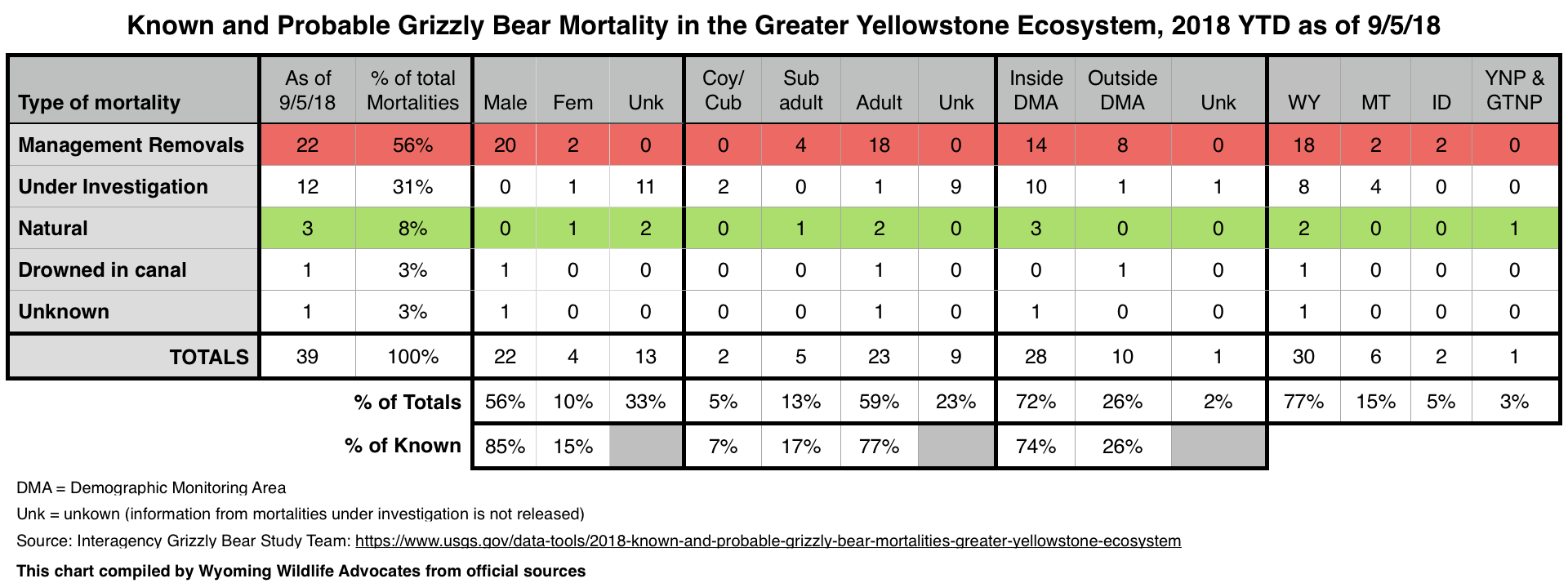 Known and Probable Grizzly Bear Mortality in the Greater Yellowstone Ecosystem, 2018 YTD as of 9/5/18

| Type of mortality | As of 9/5/18 | % of total Mortalities | Male | Fem | Unk | Coy/ Cub | Sub adult | Adult | Unk | Inside DMA | Outside DMA | Unk | WY | MT | ID | YNP & GTNP |
|---|---|---|---|---|---|---|---|---|---|---|---|---|---|---|---|---|
| Management Removals | 22 | 56% | 20 | 2 | 0 | 0 | 4 | 18 | 0 | 14 | 8 | 0 | 18 | 2 | 2 | 0 |
| Under Investigation | 12 | 31% | 0 | 1 | 11 | 2 | 0 | 1 | 9 | 10 | 1 | 1 | 8 | 4 | 0 | 0 |
| Natural | 3 | 8% | 0 | 1 | 2 | 0 | 1 | 2 | 0 | 3 | 0 | 0 | 2 | 0 | 0 | 1 |
| Drowned in canal | 1 | 3% | 1 | 0 | 0 | 0 | 0 | 1 | 0 | 0 | 1 | 0 | 1 | 0 | 0 | 0 |
| Unknown | 1 | 3% | 1 | 0 | 0 | 0 | 0 | 1 | 0 | 1 | 0 | 0 | 1 | 0 | 0 | 0 |
| TOTALS | 39 | 100% | 22 | 4 | 13 | 2 | 5 | 23 | 9 | 28 | 10 | 1 | 30 | 6 | 2 | 1 |
| | | % of Totals | 56% | 10% | 33% | 5% | 13% | 59% | 23% | 72% | 26% | 2% | 77% | 15% | 5% | 3% |
| | | % of Known | 85% | 15% | | 7% | 17% | 77% | | 74% | 26% | | | | | |

DMA = Demographic Monitoring Area

Unk = unkown (information from mortalities under investigation is not released)

Source: Interagency Grizzly Bear Study Team: https://www.usgs.gov/data-tools/2018-known-and-probable-grizzly-bear-mortalities-greater-yellowstone-ecosystem

This chart compiled by Wyoming Wildlife Advocates from official sources